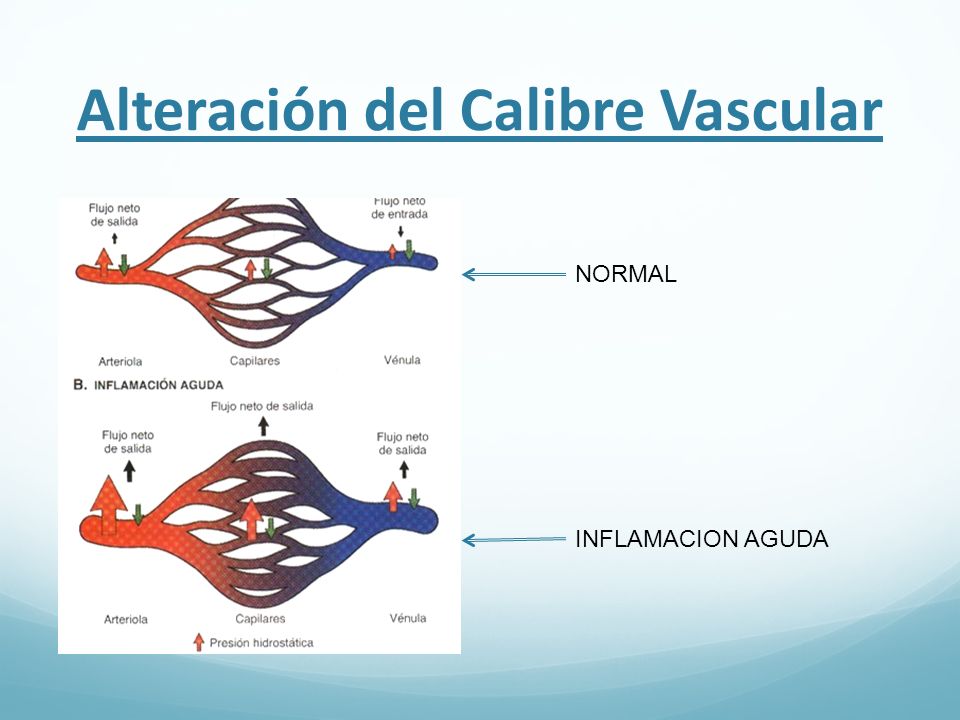 Alteración del Calibre Vascular

Flujo neto de salida

Flujo neto de entrada

NORMAL

Arteriola

Capilares

Vénula

B. INFLAMACIÓN AGUDA

Flujo neto de salida

Flujo neto de salida

Flujo neto de salida

INFLAMACION AGUDA

Arteriola

Capilares

Vénula

Presión hidrostática